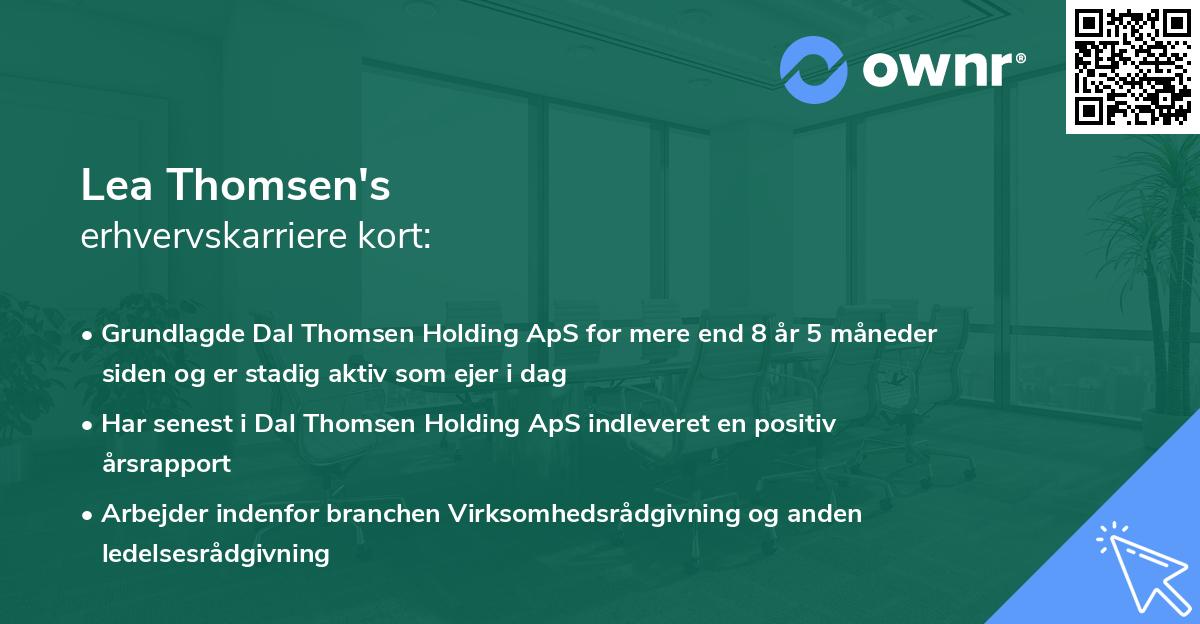 ownr®

Lea Thomsen's
erhvervskarriere kort:

• Grundlagde Dal Thomsen Holding ApS for mere end 8 år 5 måneder siden og er stadig aktiv som ejer i dag

• Har senest i Dal Thomsen Holding ApS indleveret en positiv årsrapport

• Arbejder indenfor branchen Virksomhedsrådgivning og anden ledelsesrådgivning